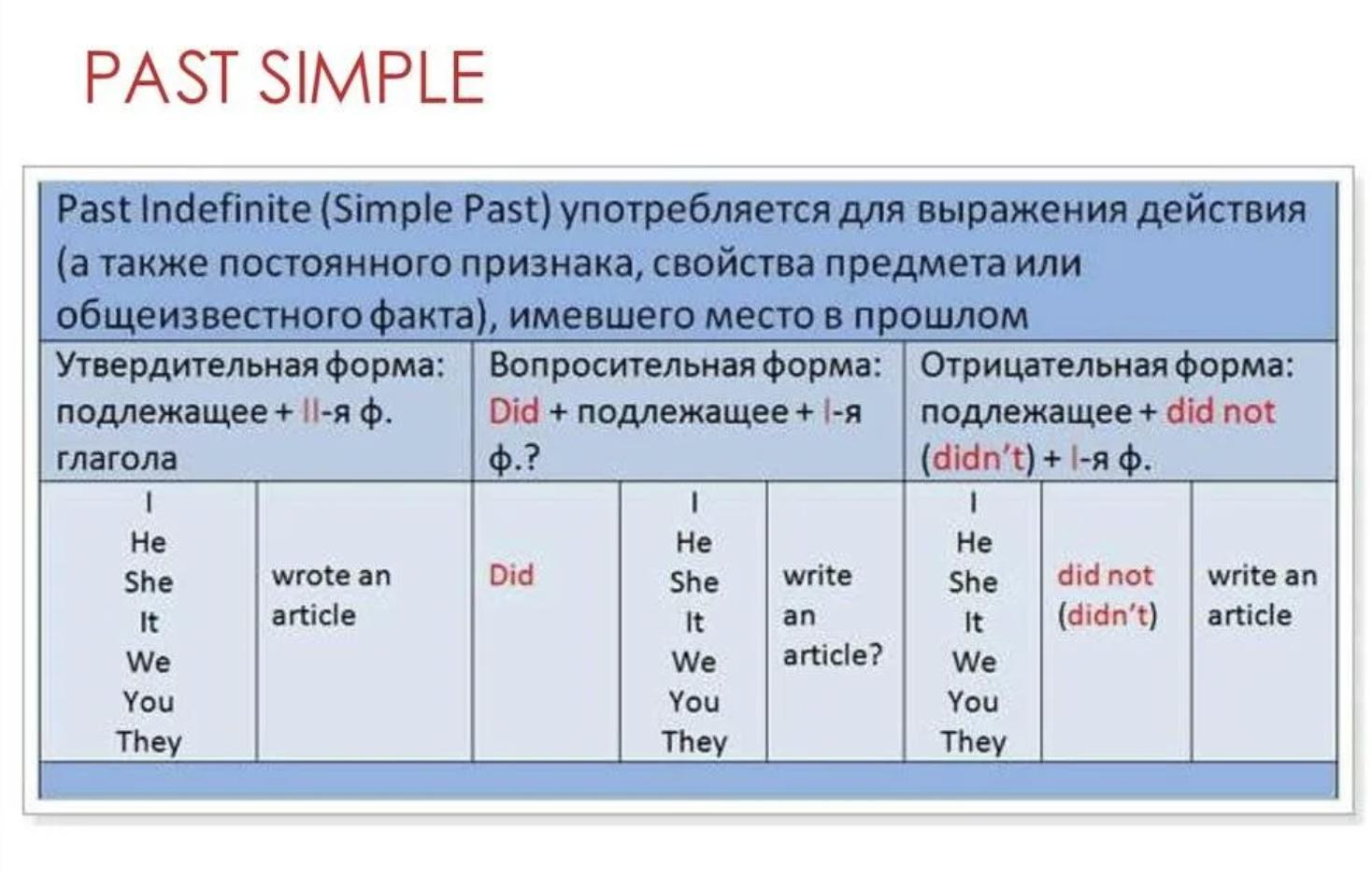 PAST SIMPLE

Past Indefinite (Simple Past) употребляется для выражения действия (а также постоянного признака, свойства предмета или общеизвестного факта), имевшего место в прошлом

| Утвердительная форма: подлежащее + II-я ф. глагола | | Вопросительная форма: Did + подлежащее + I-я ф.? | | | Отрицательная форма: подлежащее + did not (didn't) + I-я ф. | | |
|---|---|---|---|---|---|---|---|
| I He She It We You They | wrote an article | Did | I He She It We You They | write an article? | I He She It We You They | did not (didn't) | write an article |